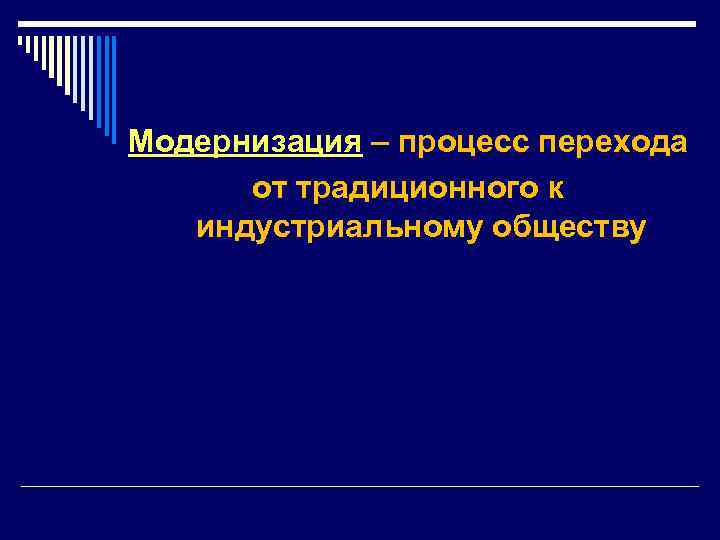 Модернизация – процесс перехода от традиционного к индустриальному обществу